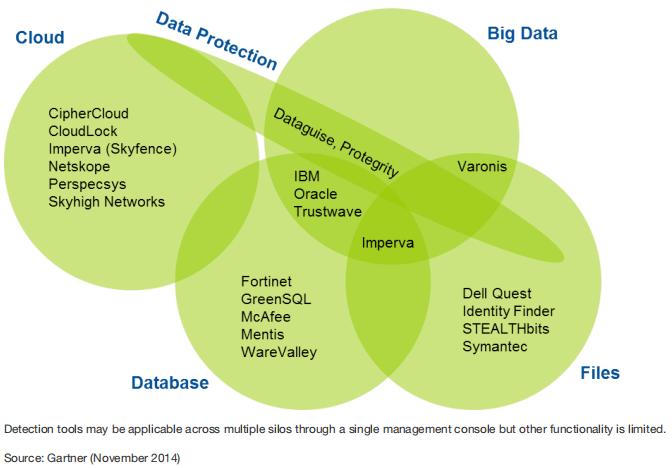 Cloud

Data Protection

Big Data

CipherCloud
CloudLock
Imperva (Skyfence)
Netskope
Perspecsys
Skyhigh Networks

Dataguise, Protegrity

Varonis

IBM
Oracle
Trustwave

Imperva

Fortinet
GreenSQL
McAfee
Mentis
WareValley

Dell Quest
Identity Finder
STEALTHbits
Symantec

Database

Files

Detection tools may be applicable across multiple silos through a single management console but other functionality is limited.

Source: Gartner (November 2014)